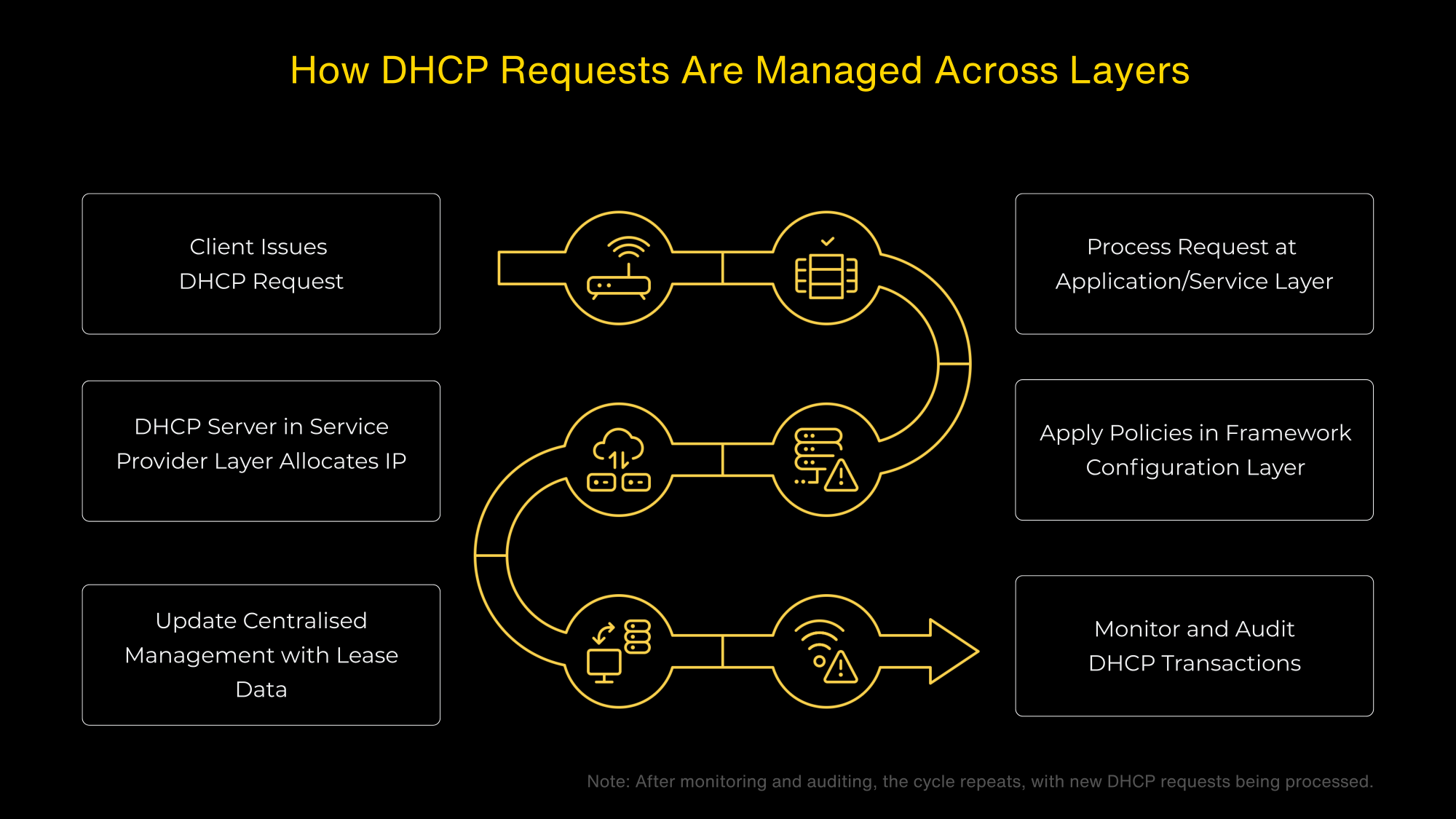 How DHCP Requests Are Managed Across Layers

Client Issues DHCP Request

DHCP Server in Service Provider Layer Allocates IP

Update Centralised Management with Lease Data

Process Request at Application/Service Layer

Apply Policies in Framework Configuration Layer

Monitor and Audit DHCP Transactions

Note: After monitoring and auditing, the cycle repeats, with new DHCP requests being processed.